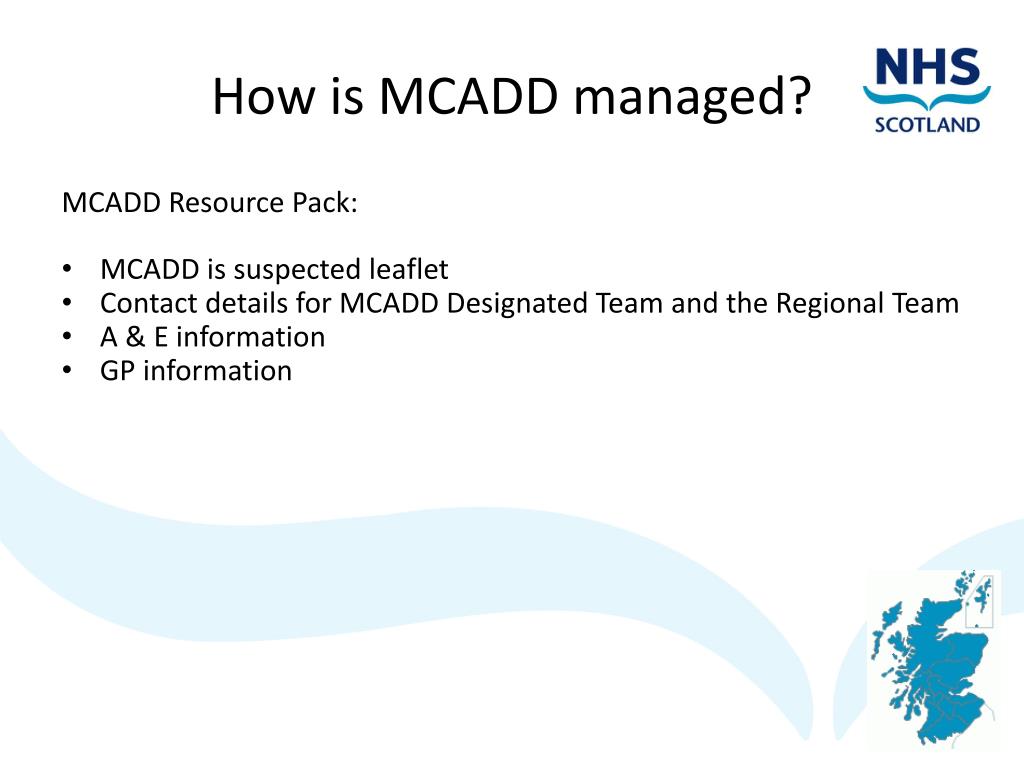 How is MCADD managed?

NHS
SCOTLAND

MCADD Resource Pack:

• MCADD is suspected leaflet
• Contact details for MCADD Designated Team and the Regional Team
• A & E information
• GP information